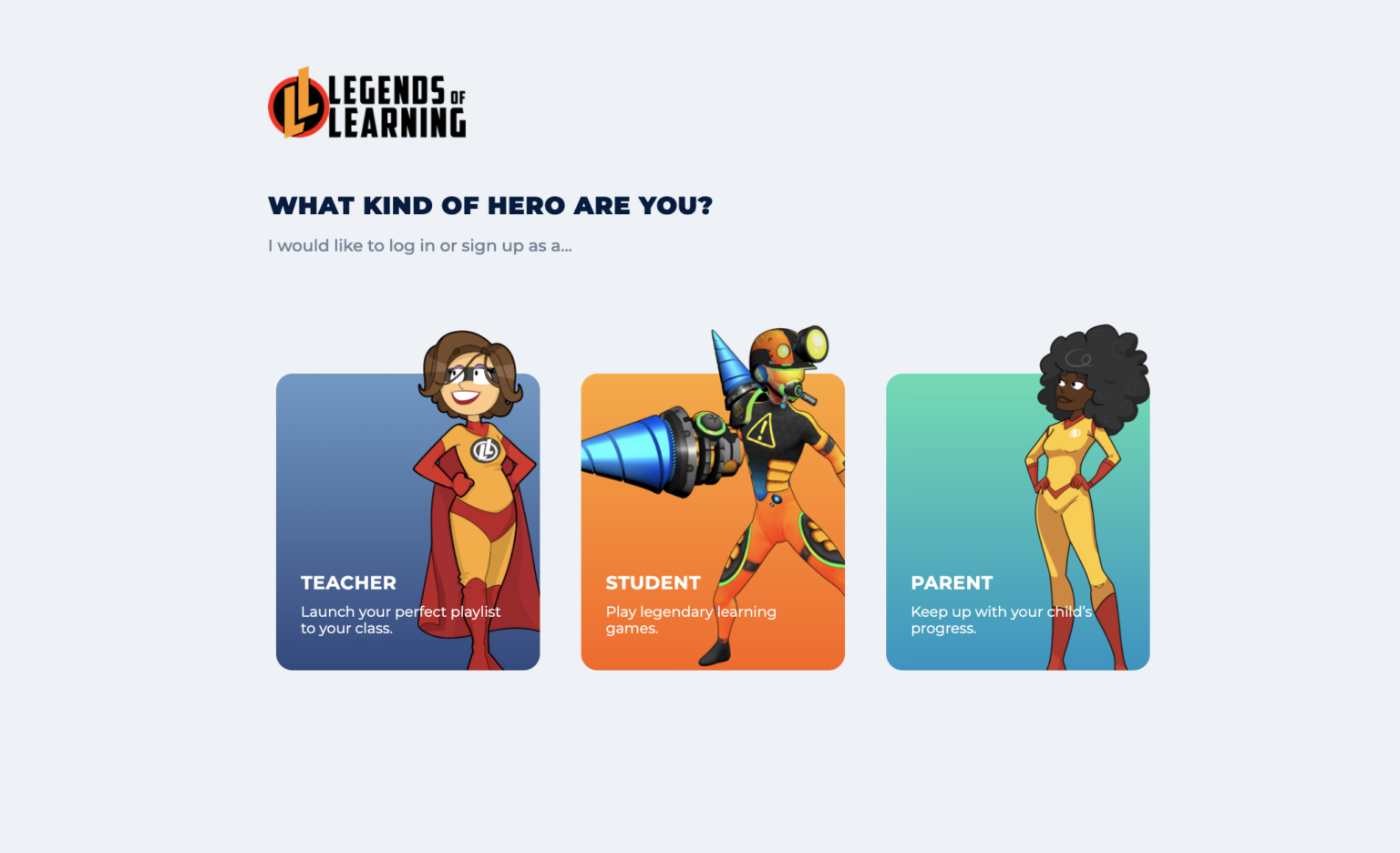 LEGENDS OF LEARNING

WHAT KIND OF HERO ARE YOU?

I would like to log in or sign up as a...

TEACHER

Launch your perfect playlist to your class.

STUDENT

Play legendary learning games.

PARENT

Keep up with your child's progress.